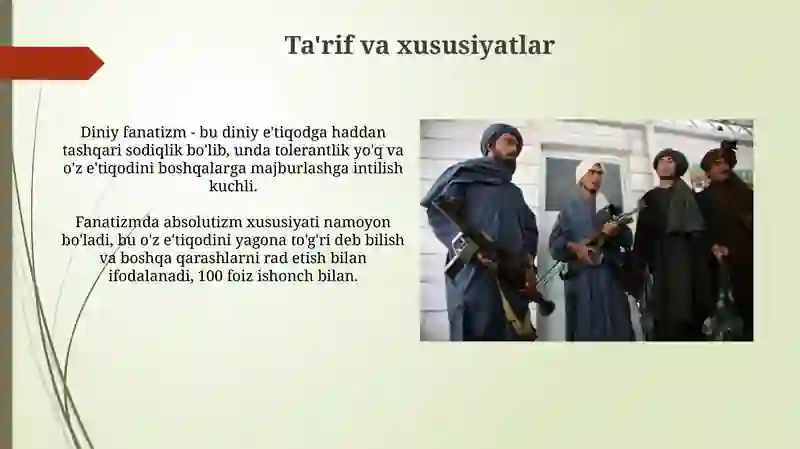 Ta'rif va xususiyatlar

Diniy fanatizm - bu diniy e'tiqodga haddan tashqari sodiqlik bo'lib, unda tolerantlik yo'q va o'z e'tiqodini boshqalarga majburlashga intilish kuchli.

Fanatizmda absolutizm xususiyati namoyon bo'ladi, bu o'z e'tiqodini yagona to'g'ri deb bilish va boshqa qarashlarni rad etish bilan ifodalanadi, 100 foiz ishonch bilan.